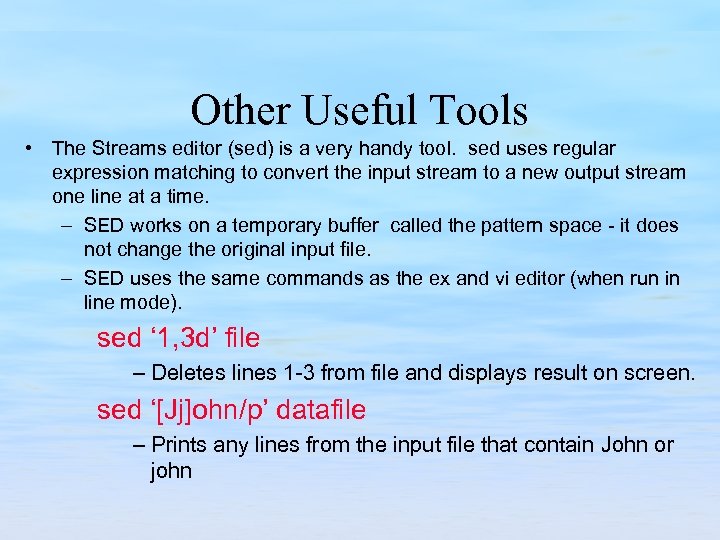 Other Useful Tools

• The Streams editor (sed) is a very handy tool. sed uses regular expression matching to convert the input stream to a new output stream one line at a time.

– SED works on a temporary buffer called the pattern space - it does not change the original input file.

– SED uses the same commands as the ex and vi editor (when run in line mode).

sed ‘1,3d’ file

– Deletes lines 1-3 from file and displays result on screen.

sed ‘[Jj]ohn/p’ datafile

– Prints any lines from the input file that contain John or john